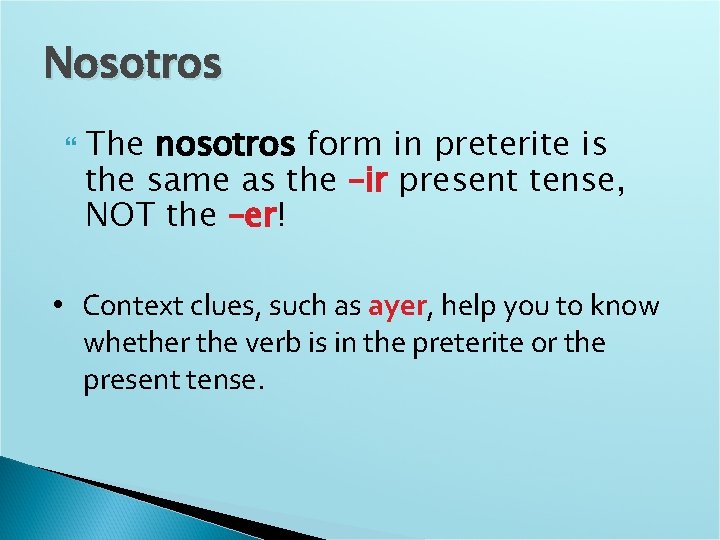 Nosotros

The nosotros form in preterite is the same as the –ir present tense, NOT the –er!

• Context clues, such as ayer, help you to know whether the verb is in the preterite or the present tense.